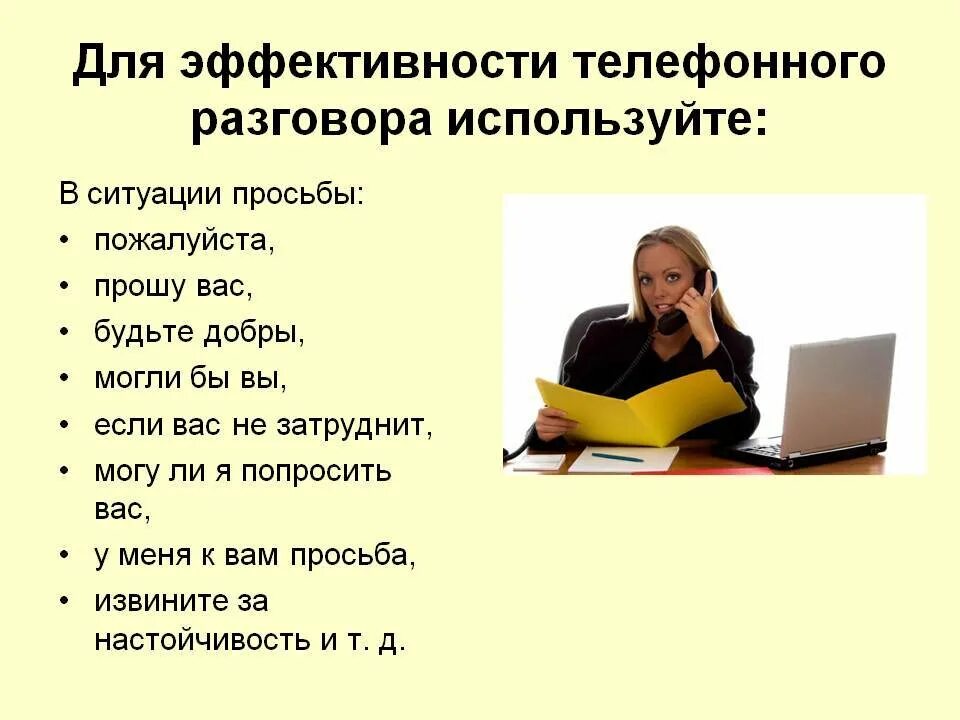 Для эффективности телефонного разговора используйте:

В ситуации просьбы:
• пожалуйста,
• прошу вас,
• будьте добры,
• могли бы вы,
• если вас не затруднит,
• могу ли я попросить вас,
• у меня к вам просьба,
• извините за настойчивость и т. д.